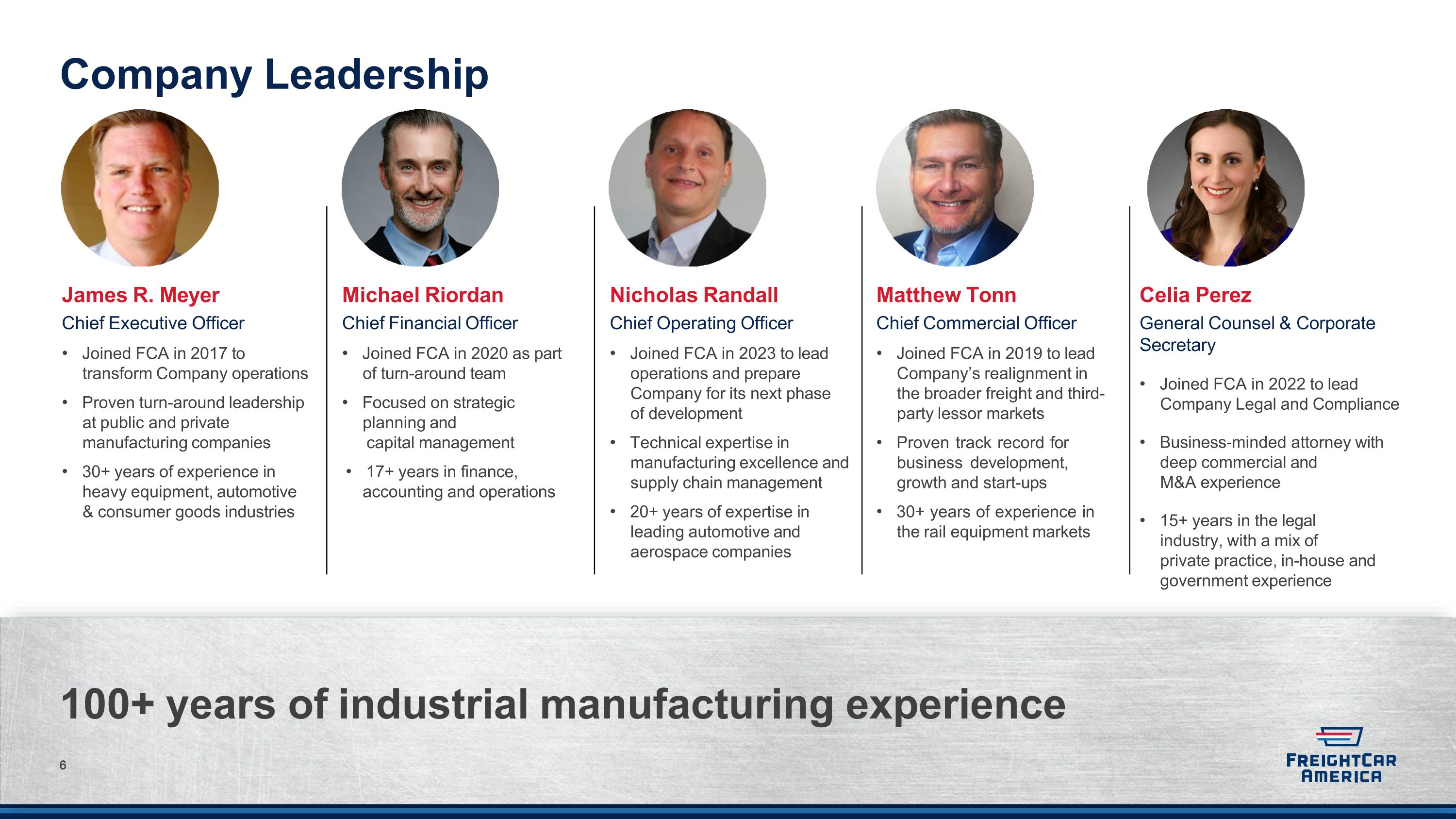 Company Leadership

James R. Meyer
Chief Executive Officer
• Joined FCA in 2017 to transform Company operations
• Proven turn-around leadership at public and private manufacturing companies
• 30+ years of experience in heavy equipment, automotive & consumer goods industries

Michael Riordan
Chief Financial Officer
• Joined FCA in 2020 as part of turn-around team
• Focused on strategic planning and capital management
• 17+ years in finance, accounting and operations

Nicholas Randall
Chief Operating Officer
• Joined FCA in 2023 to lead operations and prepare Company for its next phase of development
• Technical expertise in manufacturing excellence and supply chain management
• 20+ years of expertise in leading automotive and aerospace companies

Matthew Tonn
Chief Commercial Officer
• Joined FCA in 2019 to lead Company's realignment in the broader freight and third-party lessor markets
• Proven track record for business development, growth and start-ups
• 30+ years of experience in the rail equipment markets

Celia Perez
General Counsel & Corporate Secretary
• Joined FCA in 2022 to lead Company Legal and Compliance
• Business-minded attorney with deep commercial and M&A experience
• 15+ years in the legal industry, with a mix of private practice, in-house and government experience

100+ years of industrial manufacturing experience

6

FREIGHTCAR AMERICA